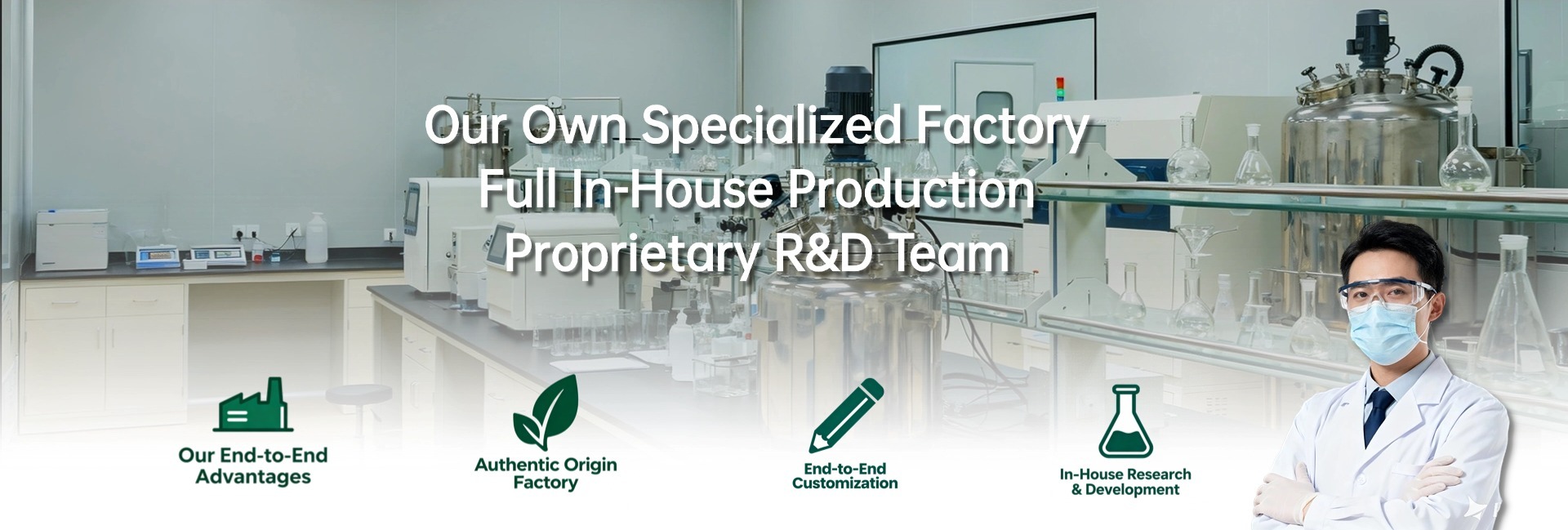 Our Own Specialized Factory
Full In-House Production
Proprietary R&D Team

Our End-to-End Advantages

Authentic Origin Factory

End-to-End Customization

In-House Research & Development